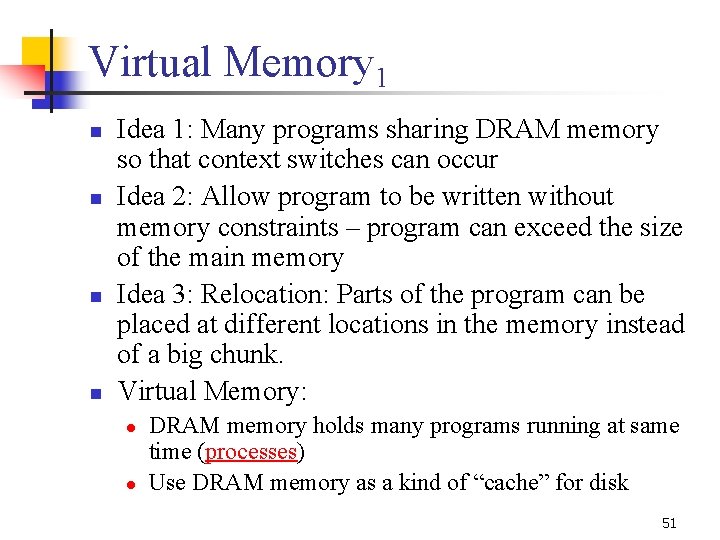 Virtual Memory$_1$

- Idea 1: Many programs sharing DRAM memory so that context switches can occur
- Idea 2: Allow program to be written without memory constraints – program can exceed the size of the main memory
- Idea 3: Relocation: Parts of the program can be placed at different locations in the memory instead of a big chunk.
- Virtual Memory:
  - DRAM memory holds many programs running at same time (processes)
  - Use DRAM memory as a kind of “cache” for disk

51